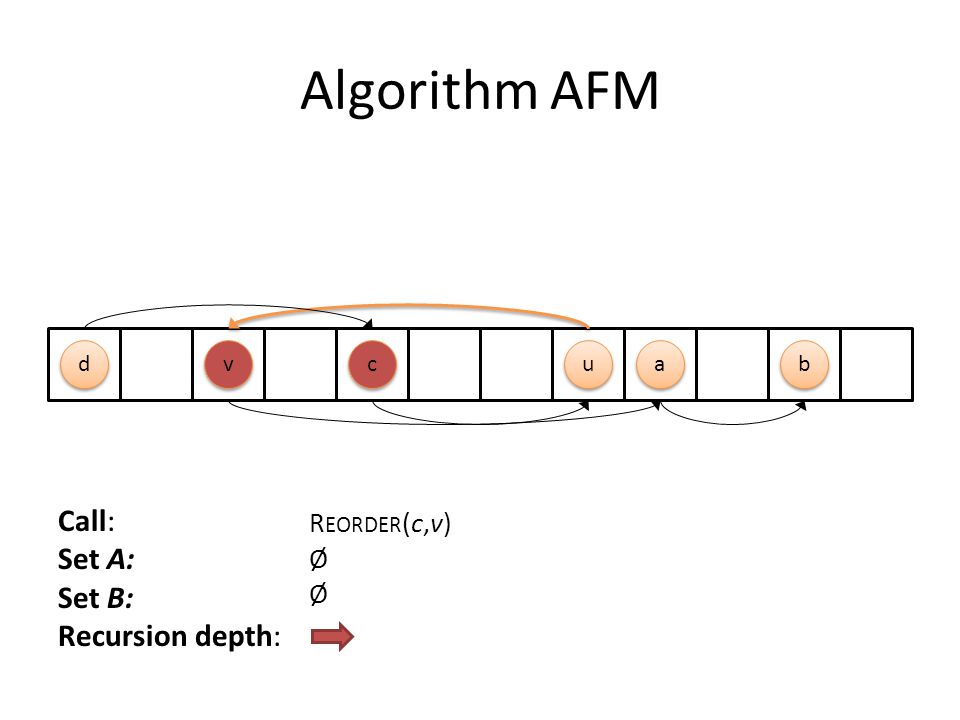 Algorithm AFM

d v c u a b

Call: REORDER($c$,$v$)
Set $A$: $\emptyset$
Set $B$: $\emptyset$
Recursion depth: